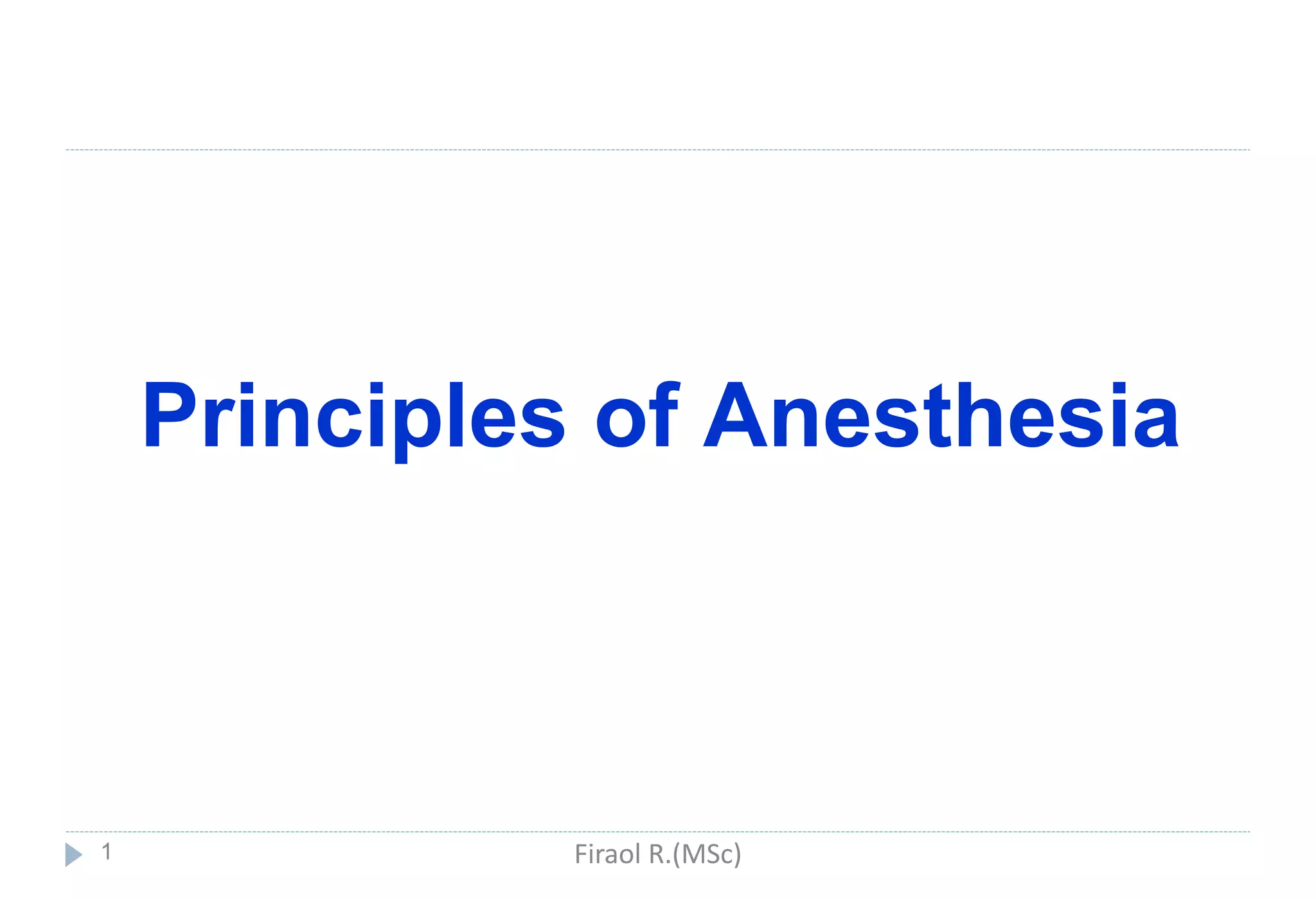 Principles of Anesthesia

1

Firaol R.(MSc)